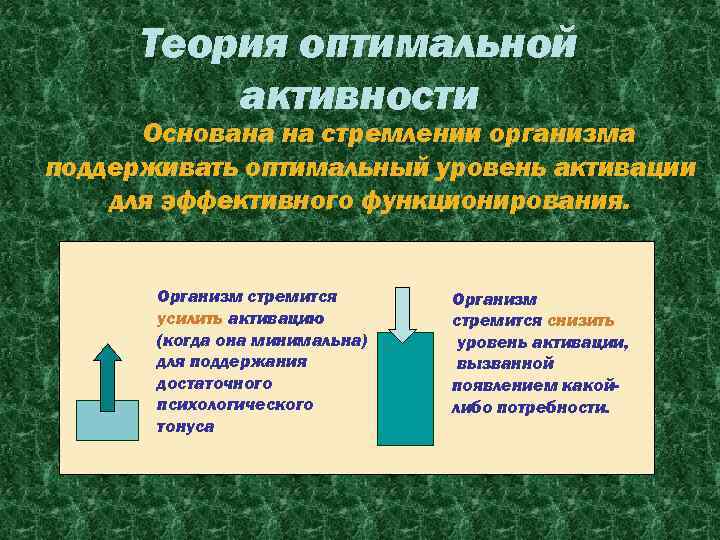 Теория оптимальной активности

Основана на стремлении организма поддерживать оптимальный уровень активации для эффективного функционирования.

Организм стремится усилить активацию (когда она минимальна) для поддержания достаточного психологического тонуса

Организм стремится снизить уровень активации, вызванной появлением какой-либо потребности.